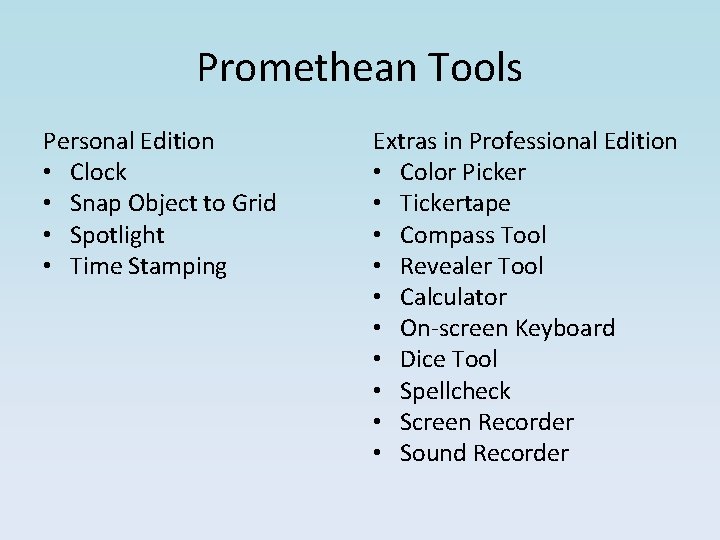 Promethean Tools

Personal Edition
• Clock
• Snap Object to Grid
• Spotlight
• Time Stamping

Extras in Professional Edition
• Color Picker
• Tickertape
• Compass Tool
• Revealer Tool
• Calculator
• On-screen Keyboard
• Dice Tool
• Spellcheck
• Screen Recorder
• Sound Recorder